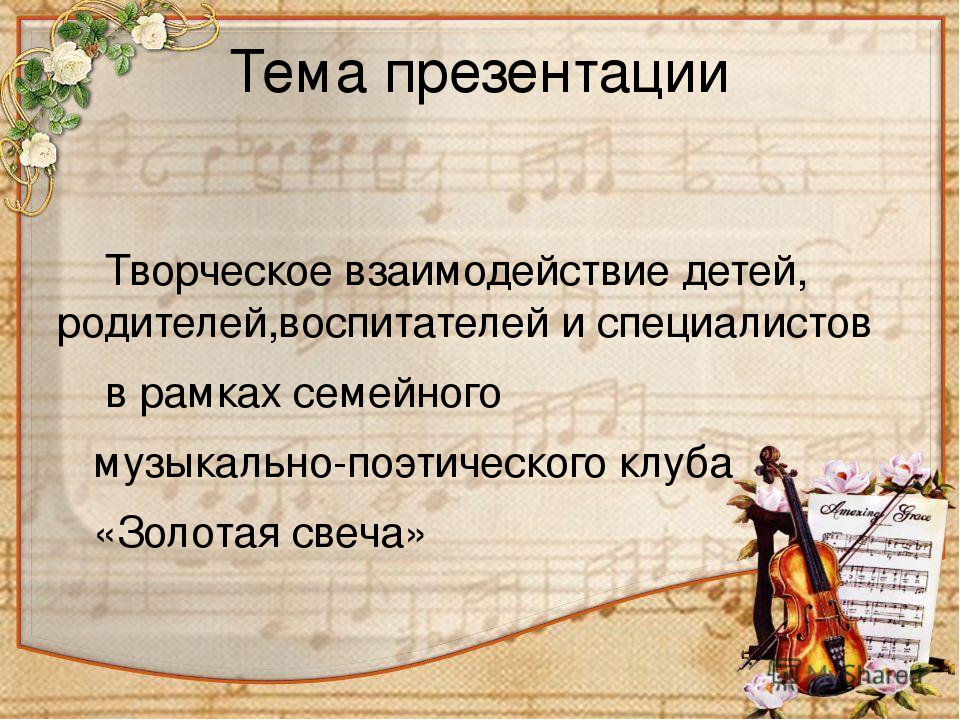 Тема презентации

Творческое взаимодействие детей, родителей,воспитателей и специалистов в рамках семейного музыкально-поэтического клуба «Золотая свеча»

Amazing Grace

MyShared